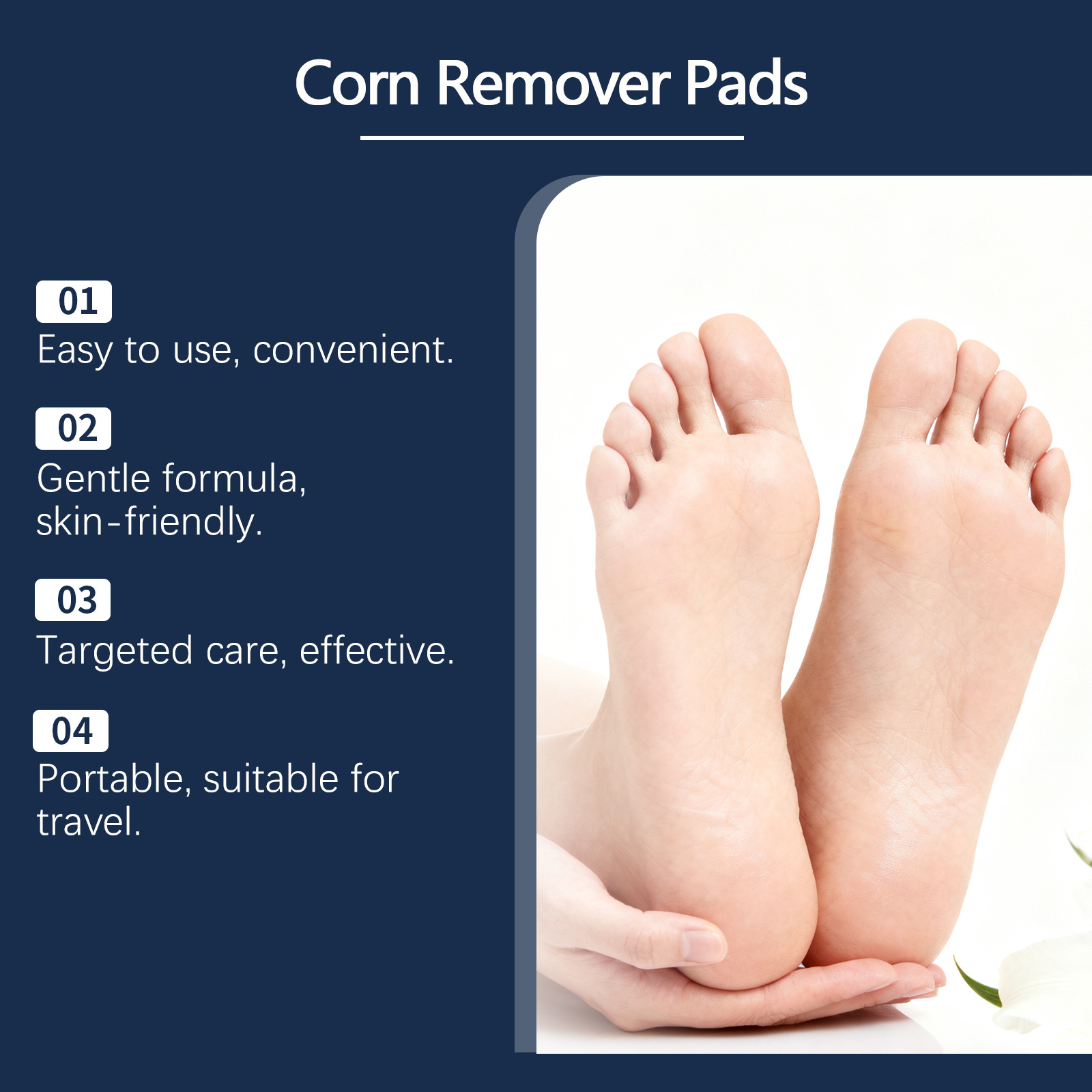 Corn Remover Pads

01
Easy to use, convenient.

02
Gentle formula, skin-friendly.

03
Targeted care, effective.

04
Portable, suitable for travel.